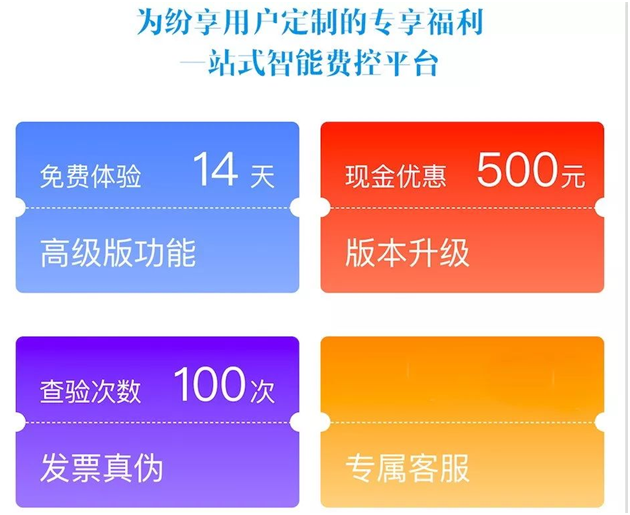 为纷享用户定制的专享福利
一站式智能费控平台

免费体验 14 天
高级版功能

现金优惠 500元
版本升级

查验次数 100次
发票真伪

专属客服